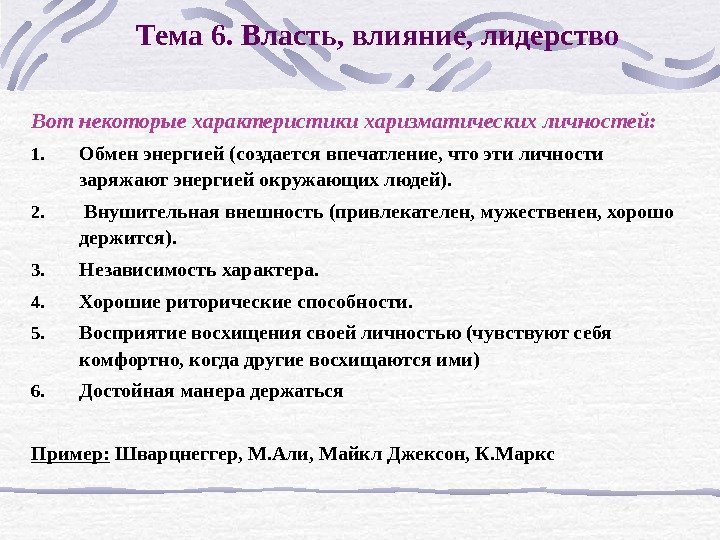 Тема 6. Власть, влияние, лидерство

Вот некоторые характеристики харизматических личностей:

1. Обмен энергией (создается впечатление, что эти личности заряжают энергией окружающих людей).
2. Внушительная внешность (привлекателен, мужественен, хорошо держится).
3. Независимость характера.
4. Хорошие риторические способности.
5. Восприятие восхищения своей личностью (чувствуют себя комфортно, когда другие восхищаются ими)
6. Достойная манера держаться

Пример: Шварцнеггер, М.Али, Майкл Джексон, К.Маркс